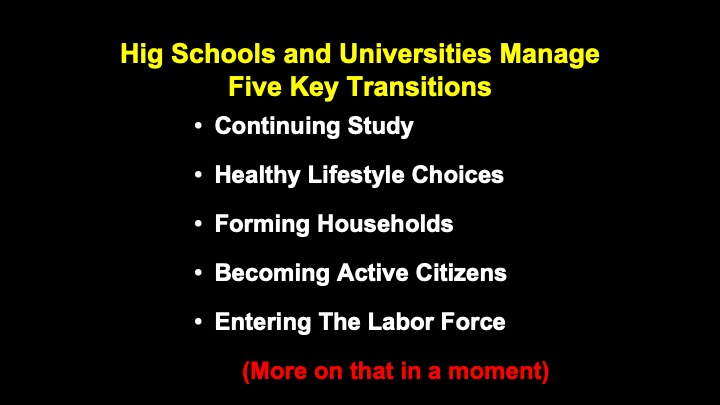 Hig Schools and Universities Manage Five Key Transitions

• Continuing Study

• Healthy Lifestyle Choices

• Forming Households

• Becoming Active Citizens

• Entering The Labor Force

(More on that in a moment)